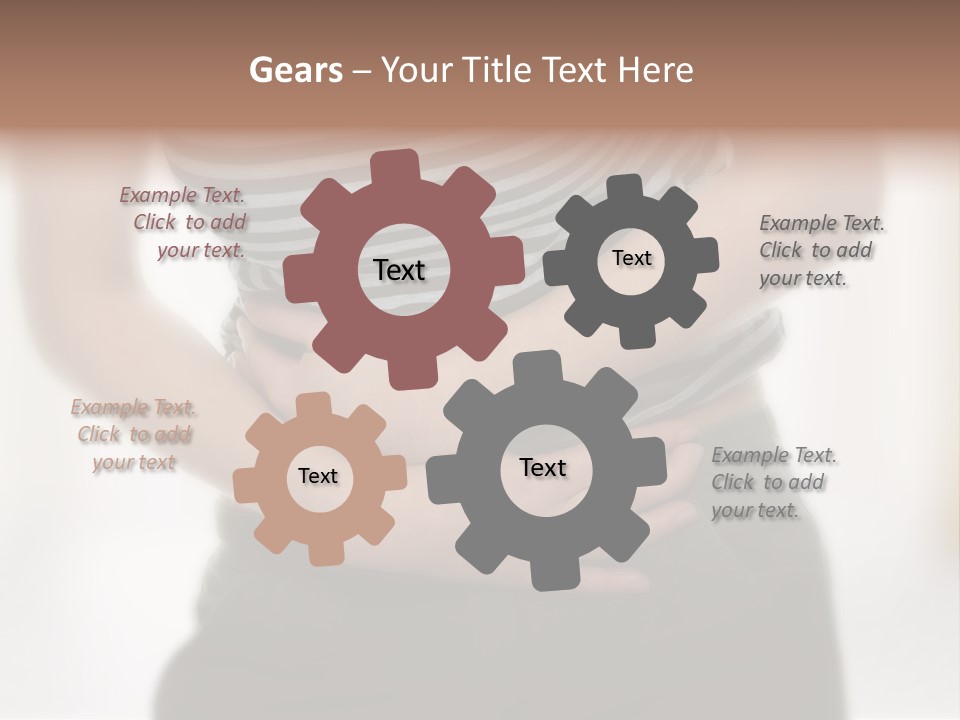 Gears – Your Title Text Here

Example Text. Click to add your text.

Text

Text

Example Text. Click to add your text.

Example Text. Click to add your text

Text

Text

Example Text. Click to add your text.